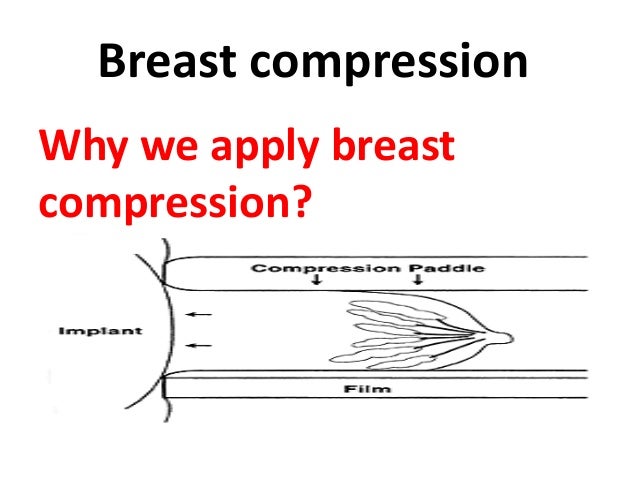 Breast compression

Why we apply breast compression?

Compression Paddle

Implant

Film